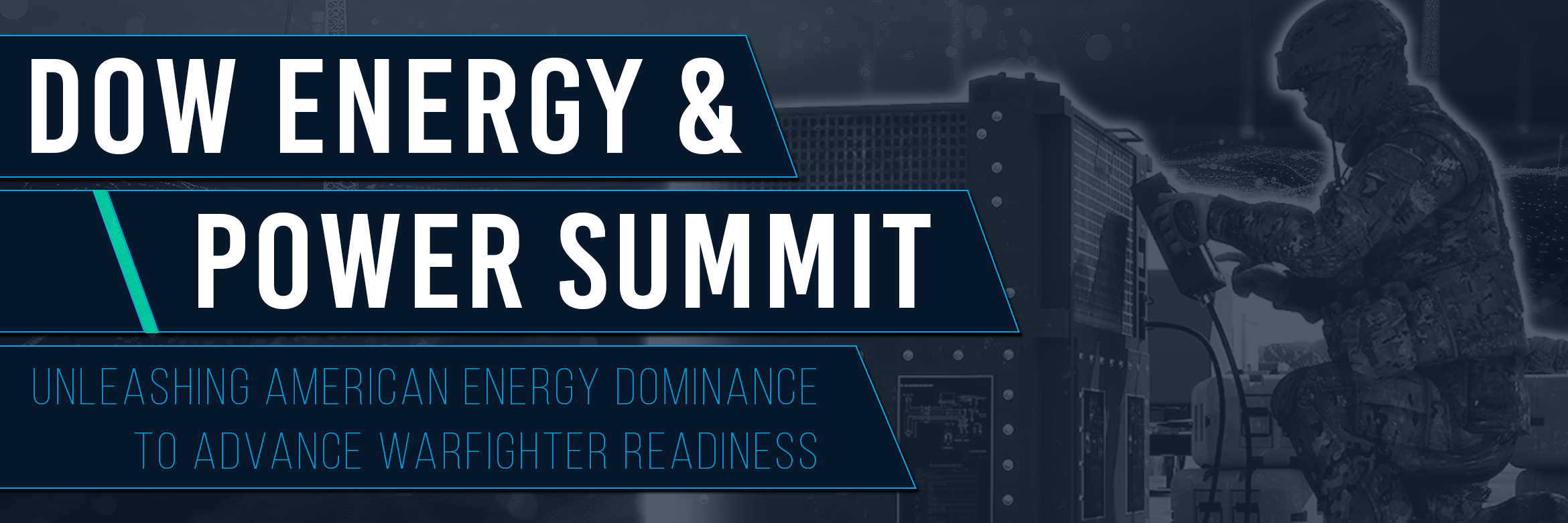 DOW ENERGY &
POWER SUMMIT

UNLEASHING AMERICAN ENERGY DOMINANCE
TO ADVANCE WARFIGHTER READINESS